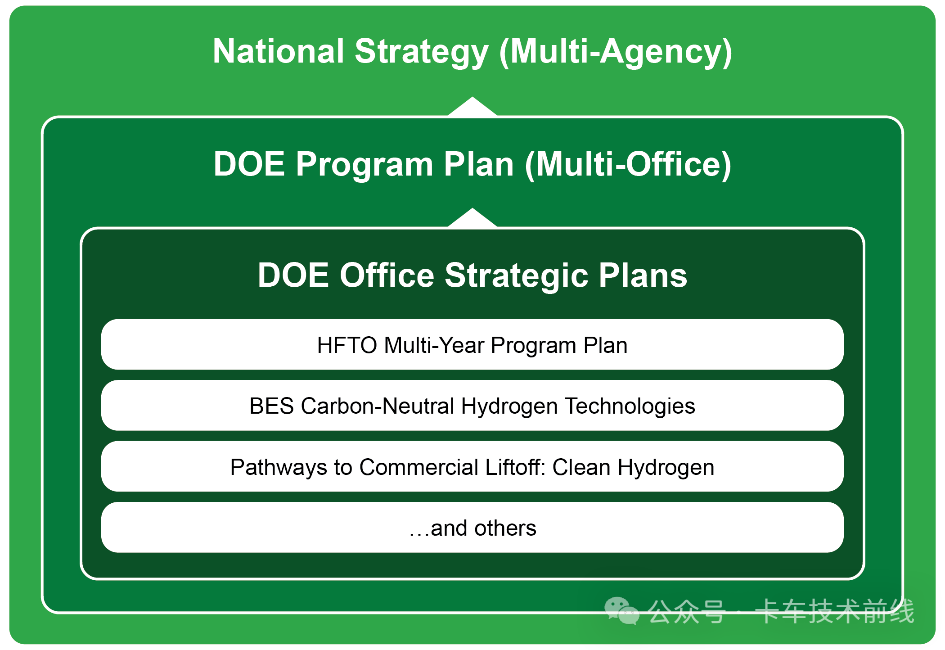 National Strategy (Multi-Agency)

DOE Program Plan (Multi-Office)

DOE Office Strategic Plans

HFTO Multi-Year Program Plan

BES Carbon-Neutral Hydrogen Technologies

Pathways to Commercial Liftoff: Clean Hydrogen

…and others

公众号 · 卡车技术前线